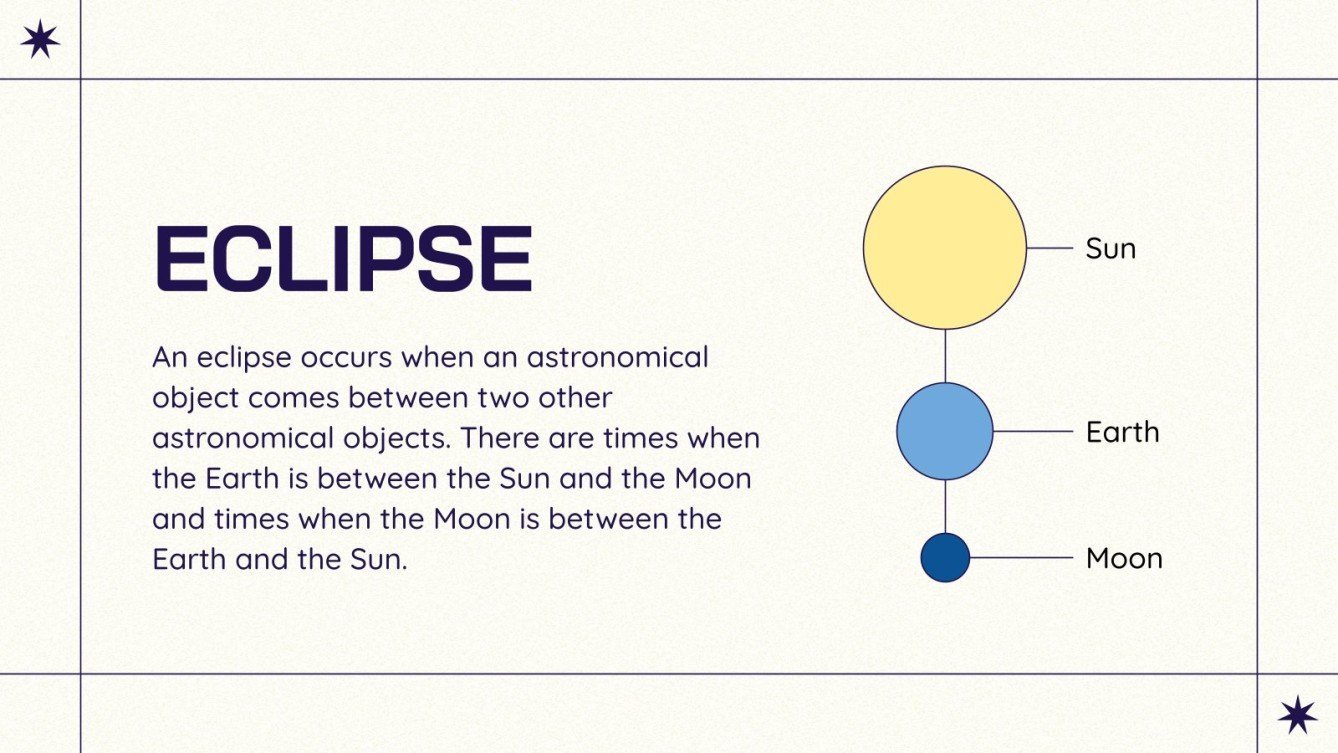 ECLIPSE

An eclipse occurs when an astronomical object comes between two other astronomical objects. There are times when the Earth is between the Sun and the Moon and times when the Moon is between the Earth and the Sun.

Sun

Earth

Moon